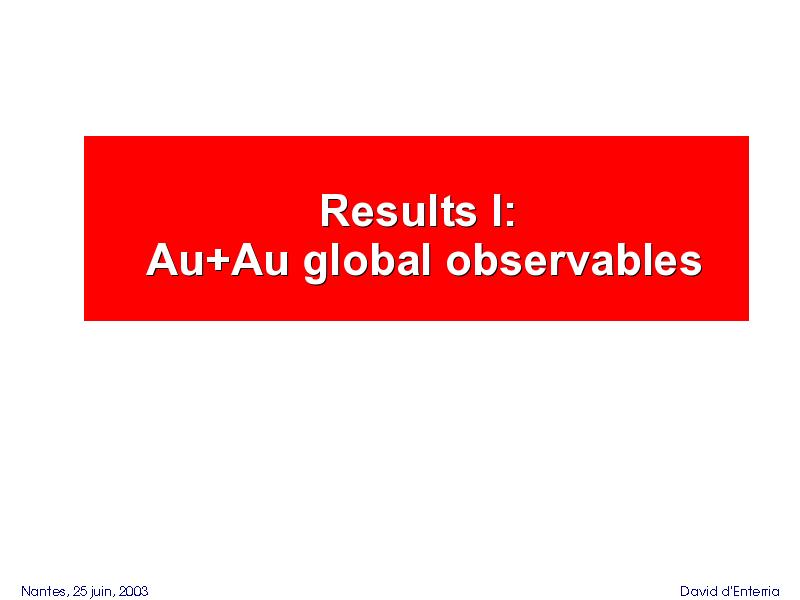 Results I:
Au+Au global observables

Nantes, 25 juin, 2003

David d'Enterria